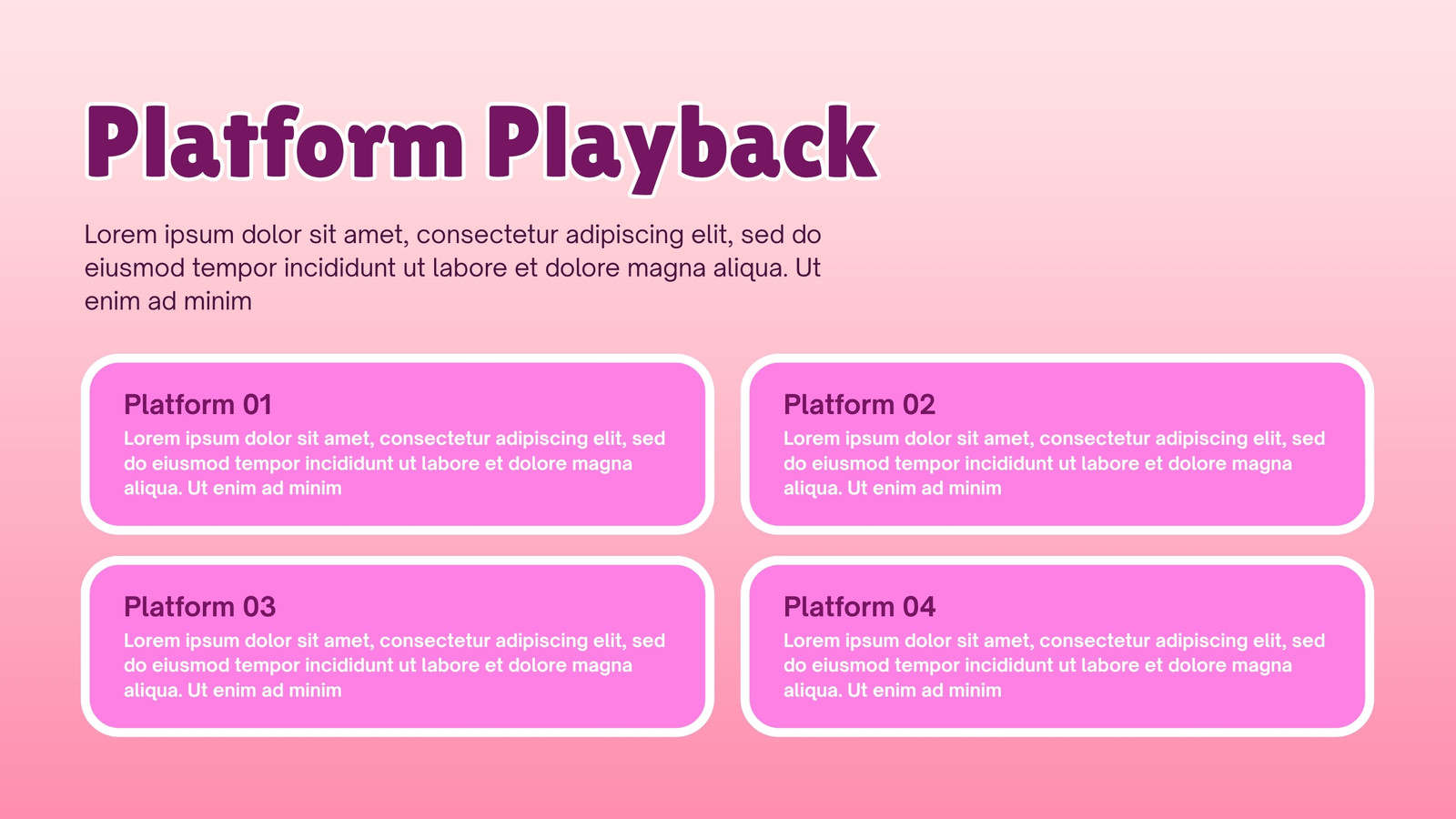 Platform Playback

Lorem ipsum dolor sit amet, consectetur adipiscing elit, sed do eiusmod tempor incididunt ut labore et dolore magna aliqua. Ut enim ad minim

Platform 01
Lorem ipsum dolor sit amet, consectetur adipiscing elit, sed do eiusmod tempor incididunt ut labore et dolore magna aliqua. Ut enim ad minim

Platform 02
Lorem ipsum dolor sit amet, consectetur adipiscing elit, sed do eiusmod tempor incididunt ut labore et dolore magna aliqua. Ut enim ad minim

Platform 03
Lorem ipsum dolor sit amet, consectetur adipiscing elit, sed do eiusmod tempor incididunt ut labore et dolore magna aliqua. Ut enim ad minim

Platform 04
Lorem ipsum dolor sit amet, consectetur adipiscing elit, sed do eiusmod tempor incididunt ut labore et dolore magna aliqua. Ut enim ad minim